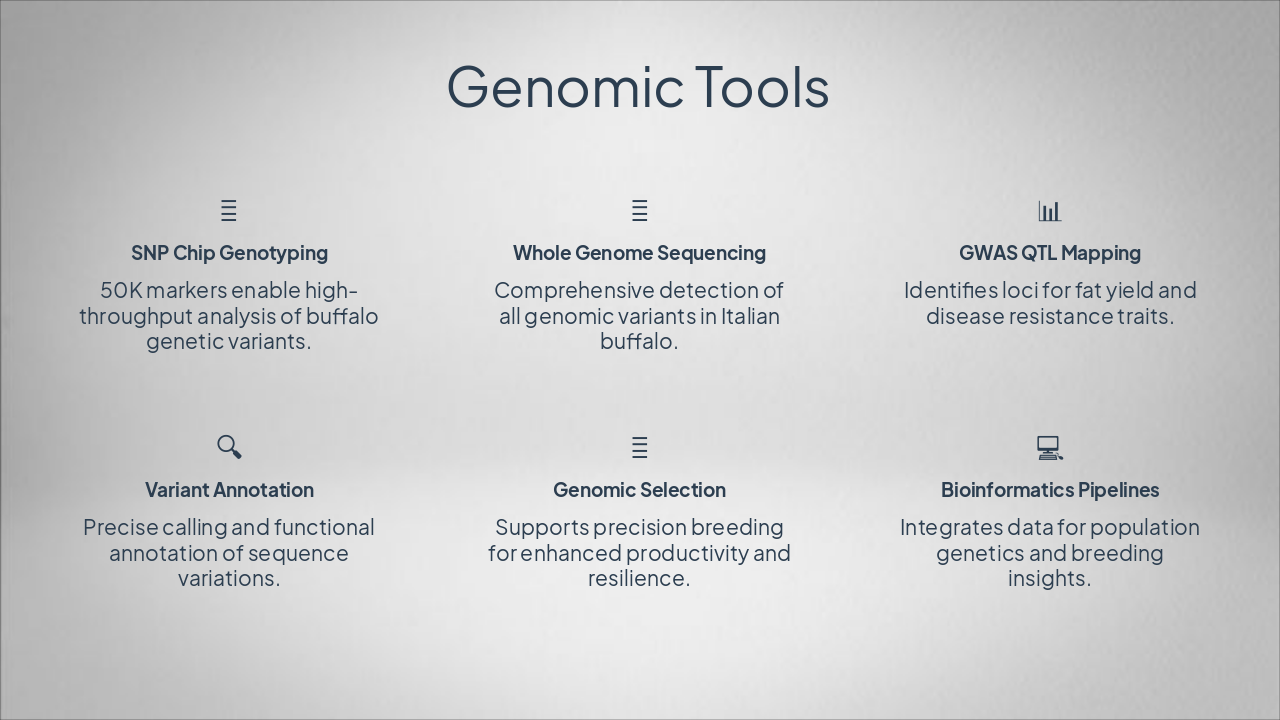 Genomic Tools

SNP Chip Genotyping

50K markers enable high-throughput analysis of buffalo genetic variants.

Whole Genome Sequencing

Comprehensive detection of all genomic variants in Italian buffalo.

GWAS QTL Mapping

Identifies loci for fat yield and disease resistance traits.

Variant Annotation

Precise calling and functional annotation of sequence variations.

Genomic Selection

Supports precision breeding for enhanced productivity and resilience.

Bioinformatics Pipelines

Integrates data for population genetics and breeding insights.